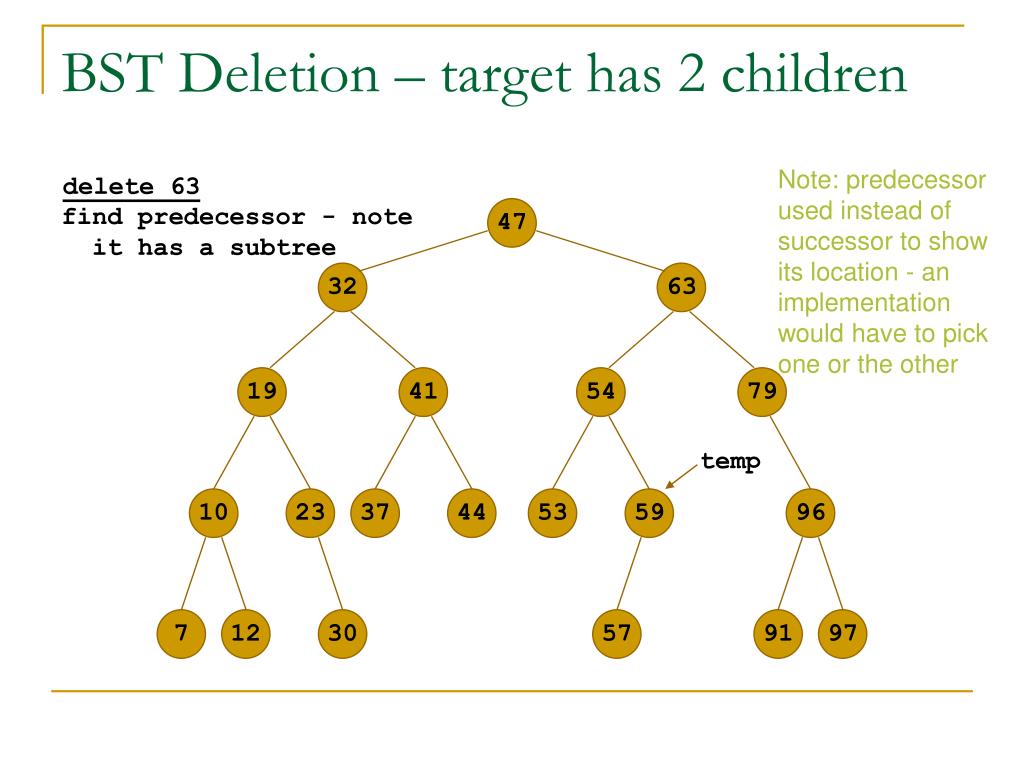 BST Deletion – target has 2 children

delete 63
find predecessor - note it has a subtree

Note: predecessor used instead of successor to show its location - an implementation would have to pick one or the other

47
32
63
19
41
54
79
temp
10
23
37
44
53
59
96
7
12
30
57
91
97